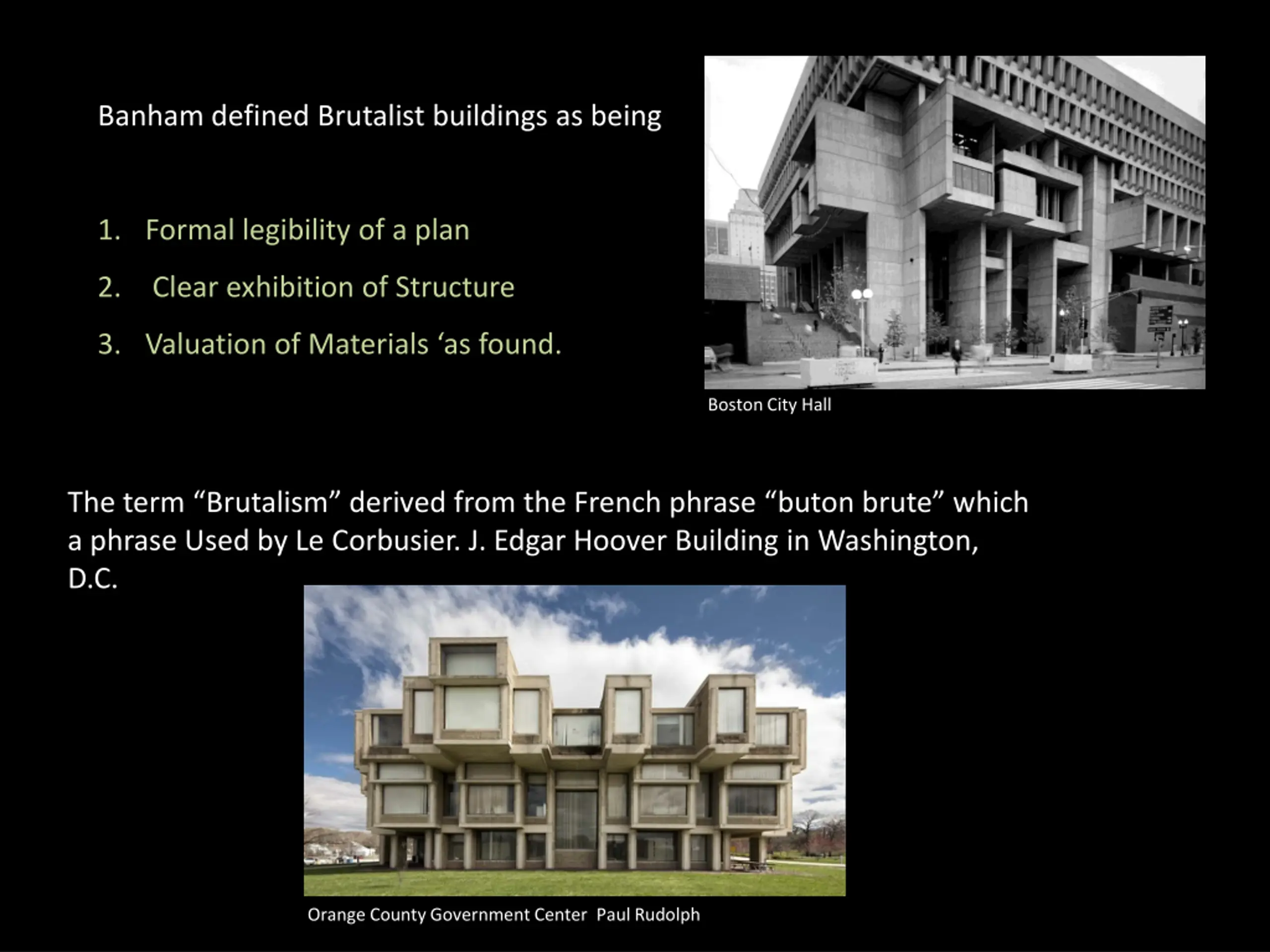 Banham defined Brutalist buildings as being

1. Formal legibility of a plan
2. Clear exhibition of Structure
3. Valuation of Materials ‘as found.

Boston City Hall

The term “Brutalism” derived from the French phrase “buton brute” which a phrase Used by Le Corbusier. J. Edgar Hoover Building in Washington, D.C.

Orange County Government Center Paul Rudolph